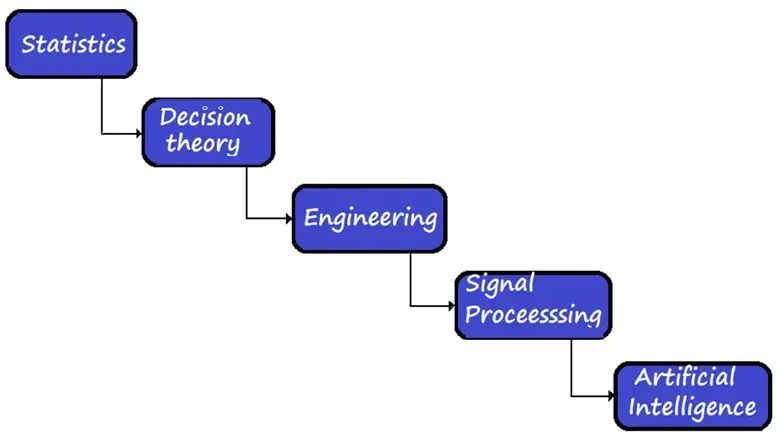 Statistics

Decision theory

Engineering

Signal Proceesssing

Artificial Intelligence